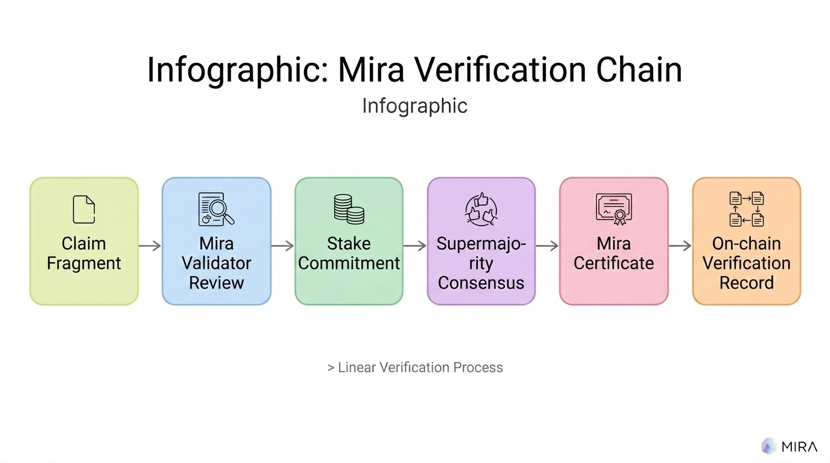 Infographic: Mira Verification Chain

Infographic

Claim Fragment

Mira Validator Review

Stake Commitment

Supermajority Consensus

Mira Certificate

On-chain Verification Record

> Linear Verification Process

MIRA